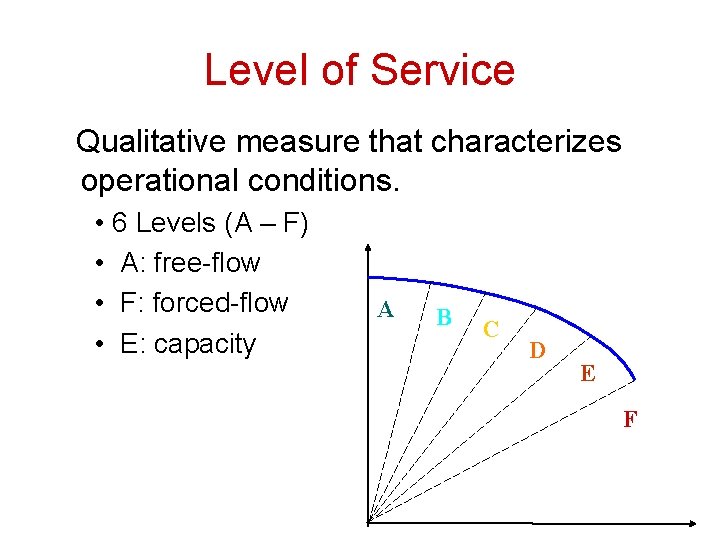 Level of Service

Qualitative measure that characterizes operational conditions.

• 6 Levels (A – F)
• A: free-flow
• F: forced-flow
• E: capacity

A
B
C
D
E
F